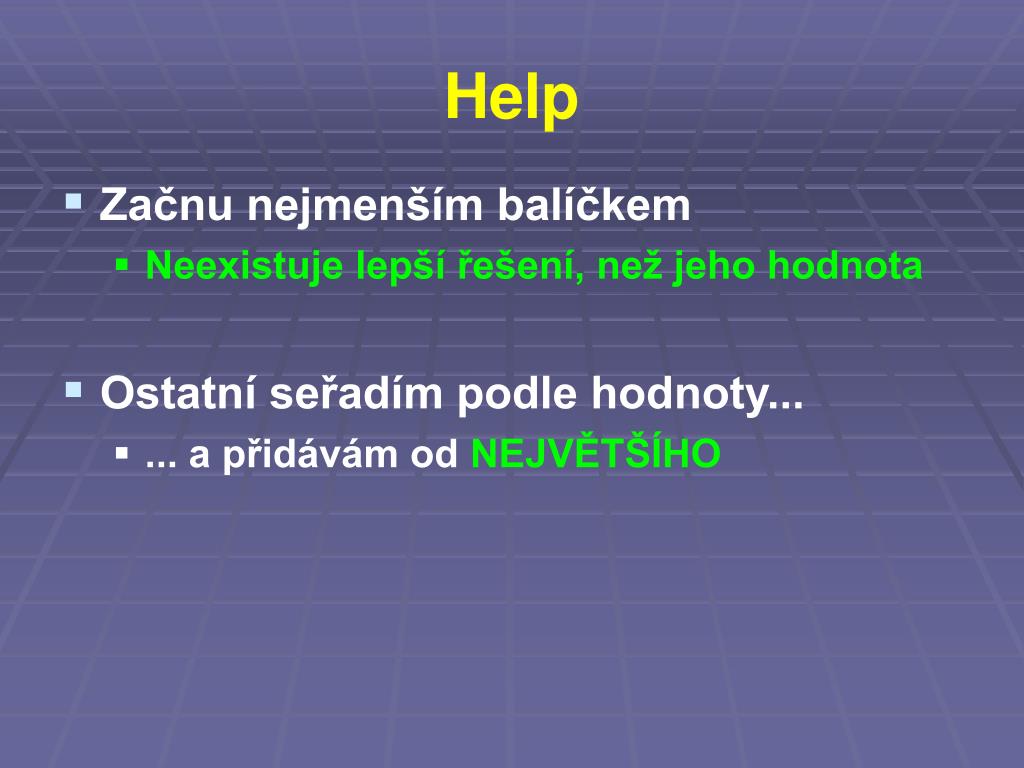 Help

Začnu nejmenším balíčkem

Neexistuje lepší řešení, než jeho hodnota

Ostatní seřadím podle hodnoty...

... a přidávám od NEJVĚTŠÍHO